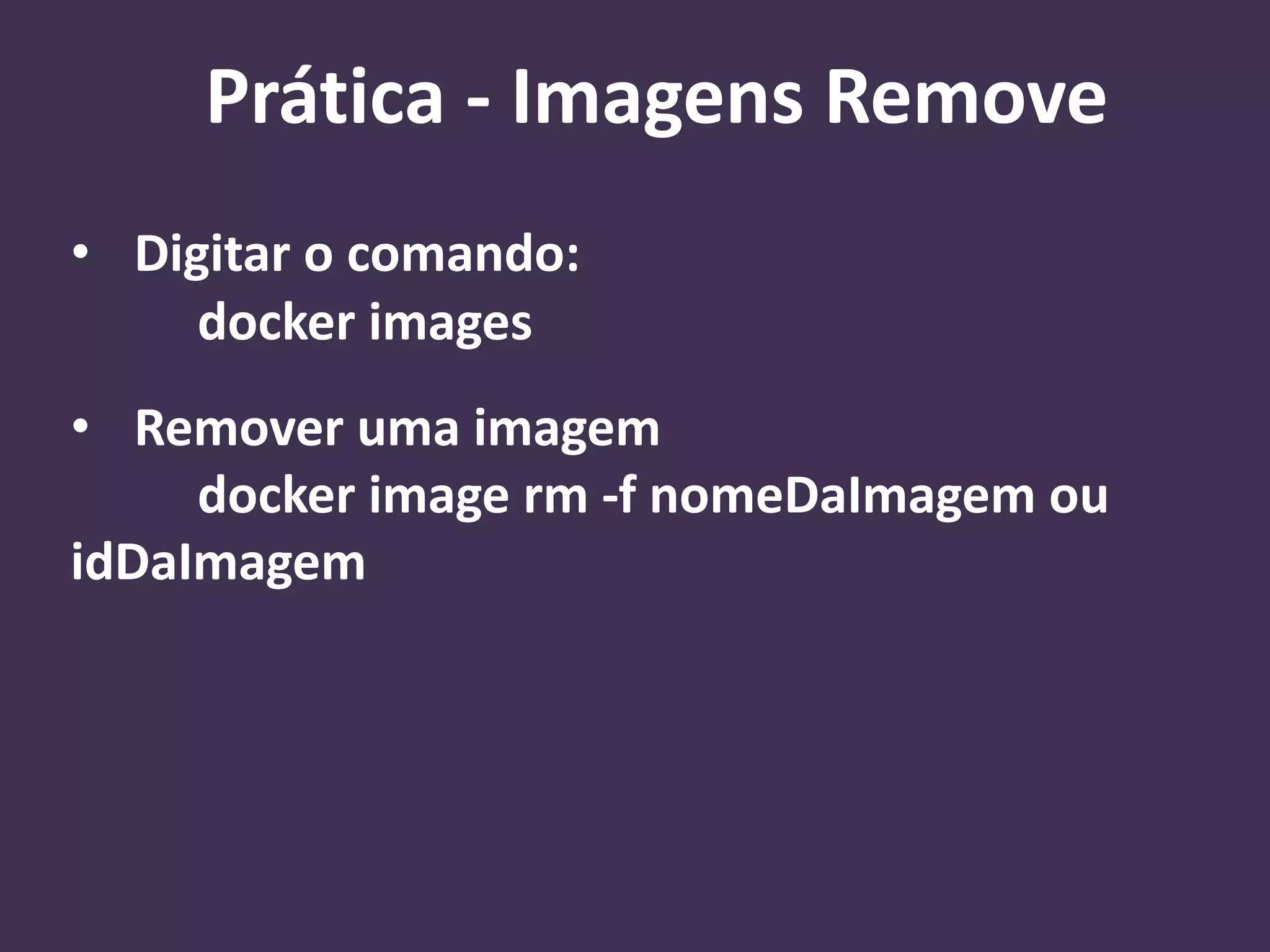 Prática - Imagens Remove

• Digitar o comando:
docker images

• Remover uma imagem
docker image rm -f nomeDaImagem ou idDaImagem